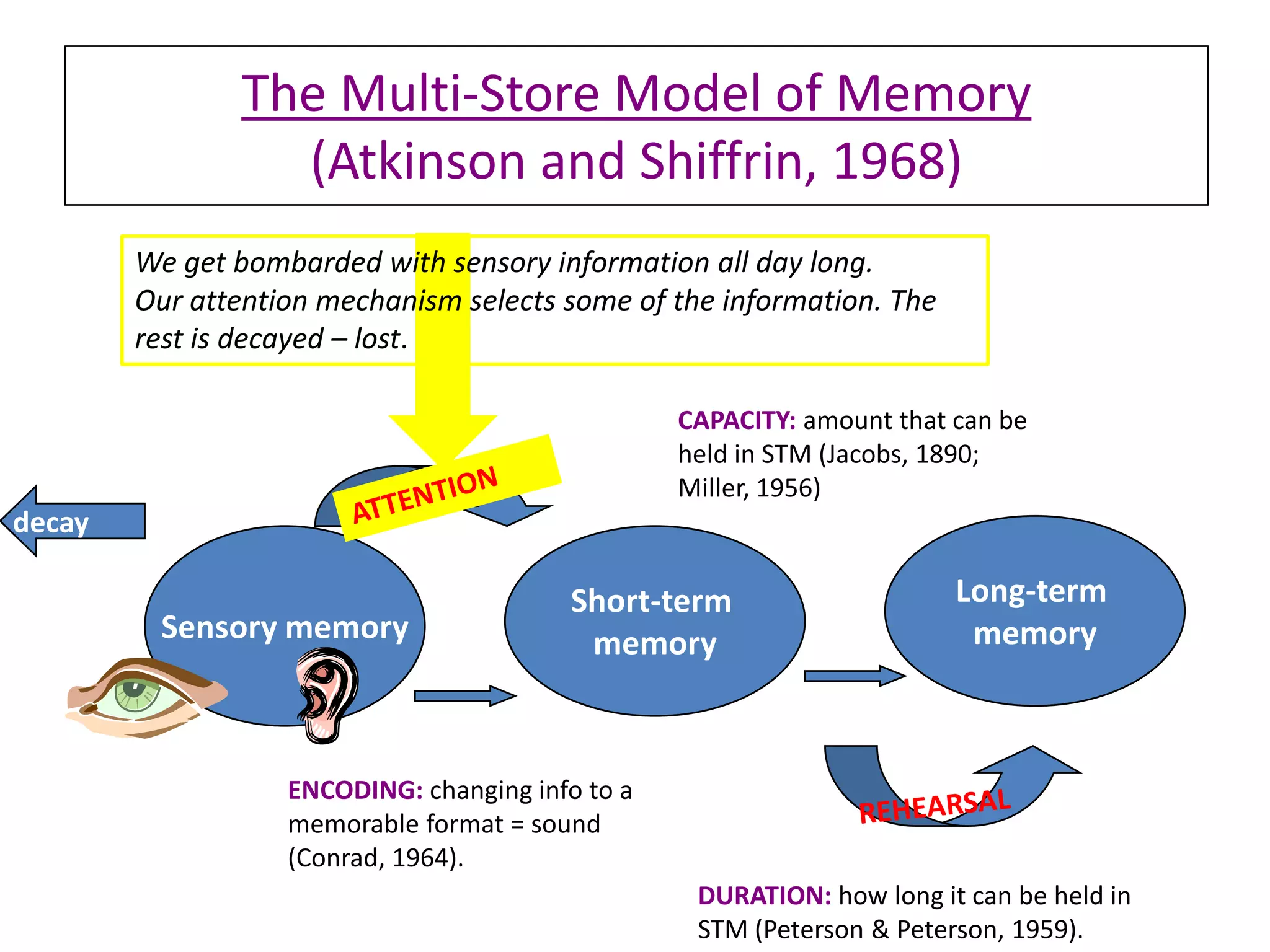 The Multi-Store Model of Memory
(Atkinson and Shiffrin, 1968)

We get bombarded with sensory information all day long. Our attention mechanism selects some of the information. The rest is decayed – lost.

CAPACITY: amount that can be held in STM (Jacobs, 1890; Miller, 1956)

ATTENTION

decay

Sensory memory

Short-term memory

Long-term memory

REHEARSAL

ENCODING: changing info to a memorable format = sound (Conrad, 1964).

DURATION: how long it can be held in STM (Peterson & Peterson, 1959).